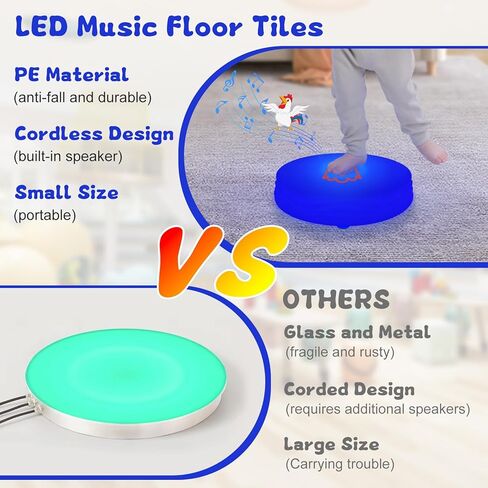 LED Music Floor Tiles

PE Material
(anti-fall and durable)

Cordless Design
(built-in speaker)

Small Size
(portable)

VS

OTHERS

Glass and Metal
(fragile and rusty)

Corded Design
(requires additional speakers)

Large Size
(Carrying trouble)